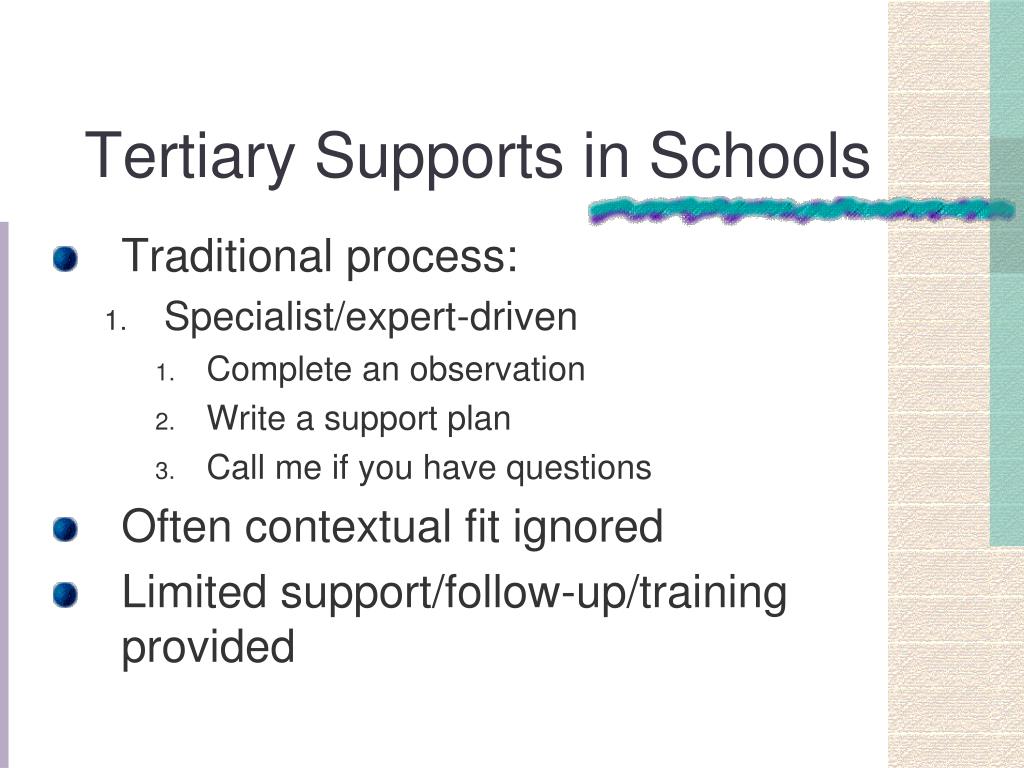 Tertiary Supports in Schools

Traditional process:

1. Specialist/expert-driven
   1. Complete an observation
   2. Write a support plan
   3. Call me if you have questions

Often contextual fit ignored

Limited support/follow-up/training provided